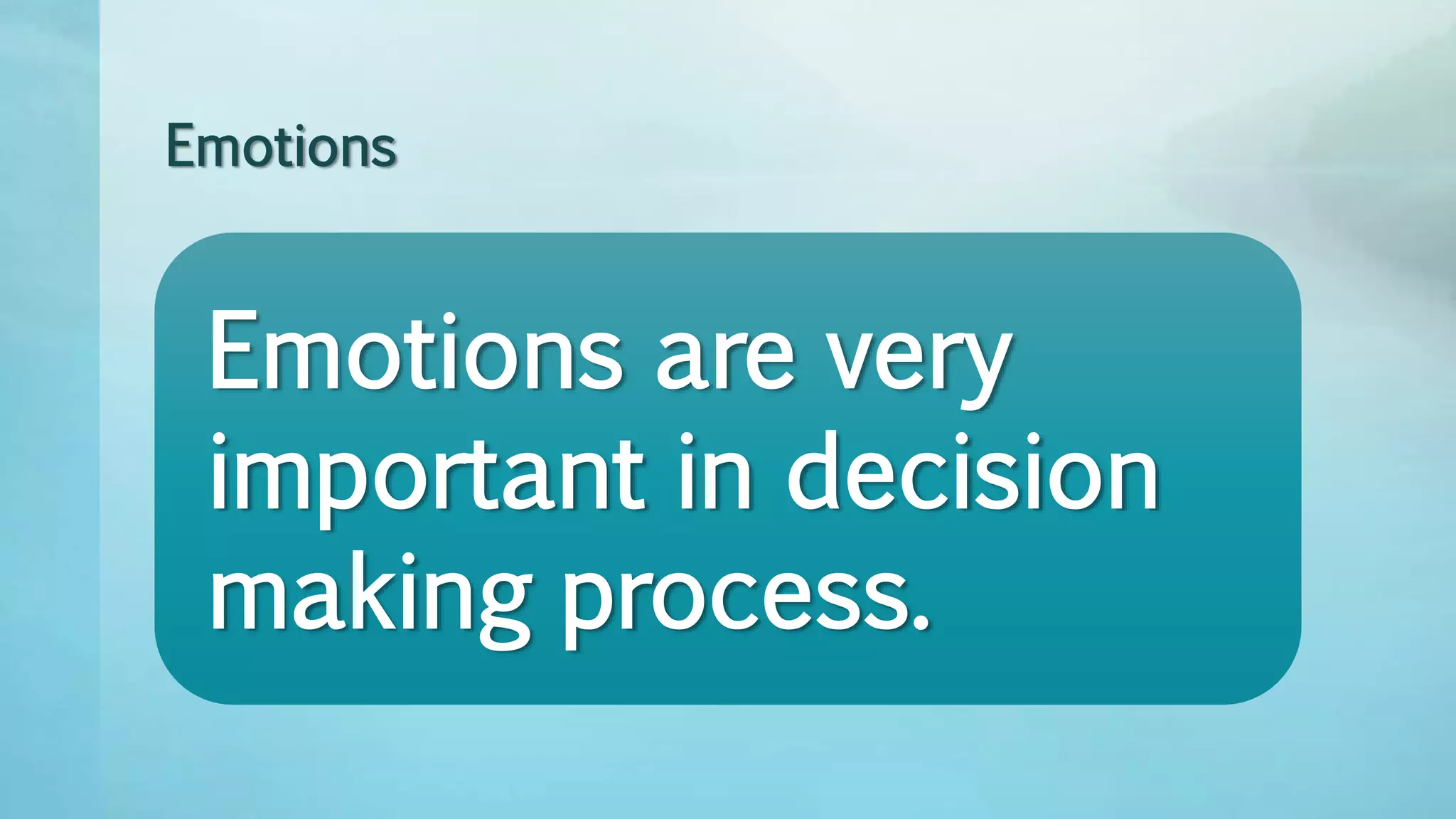 Emotions

Emotions are very important in decision making process.